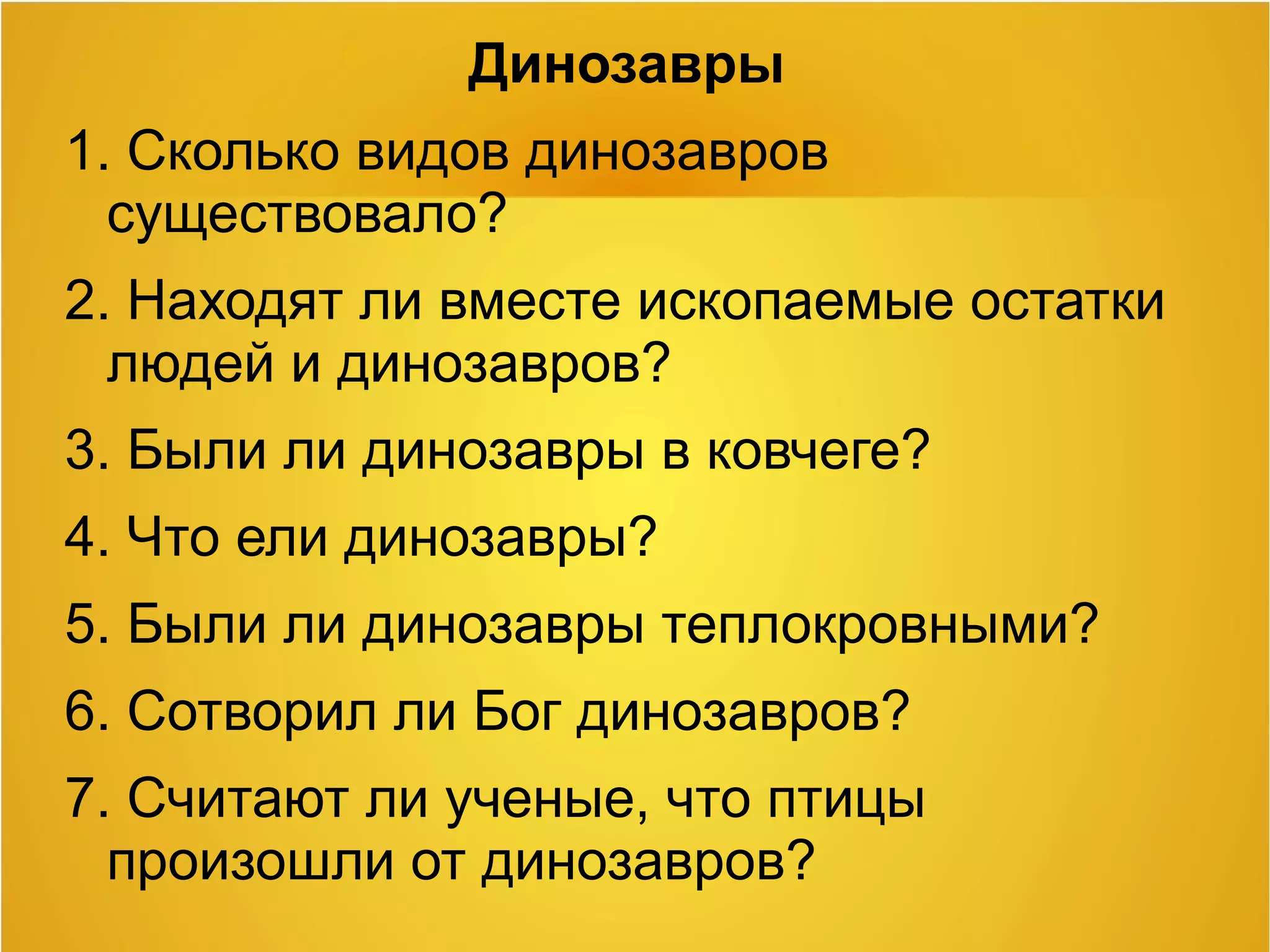 Динозавры

1. Сколько видов динозавров существовало?

2. Находят ли вместе ископаемые остатки людей и динозавров?

3. Были ли динозавры в ковчеге?

4. Что ели динозавры?

5. Были ли динозавры теплокровными?

6. Сотворил ли Бог динозавров?

7. Считают ли ученые, что птицы произошли от динозавров?